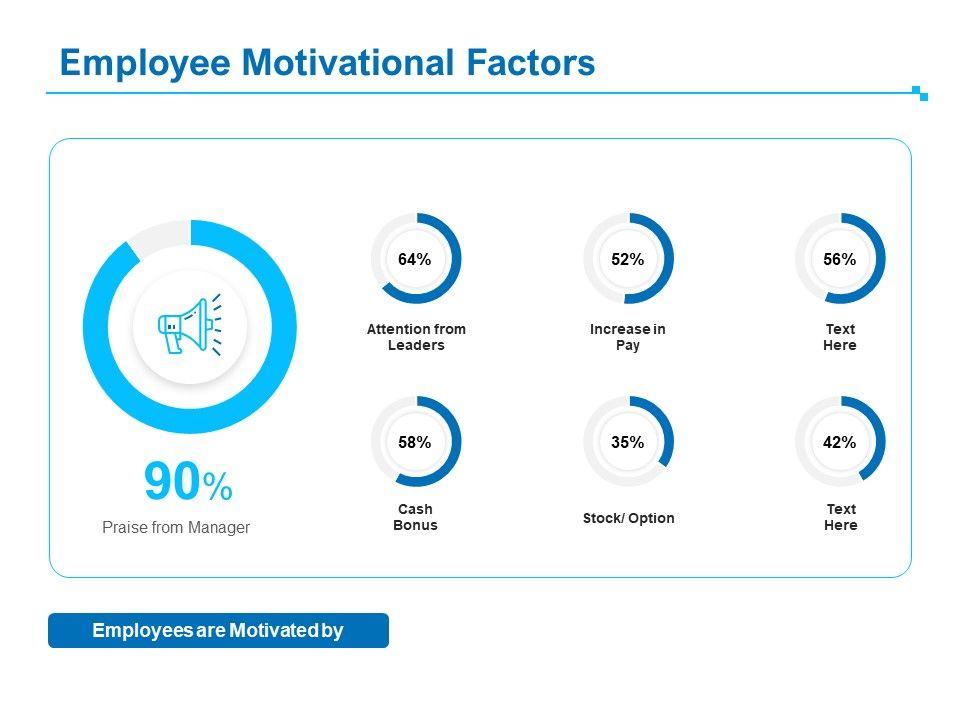 Employee Motivational Factors

90%

Praise from Manager

64%

Attention from Leaders

52%

Increase in Pay

56%

Text Here

58%

Cash Bonus

35%

Stock/ Option

42%

Text Here

Employees are Motivated by